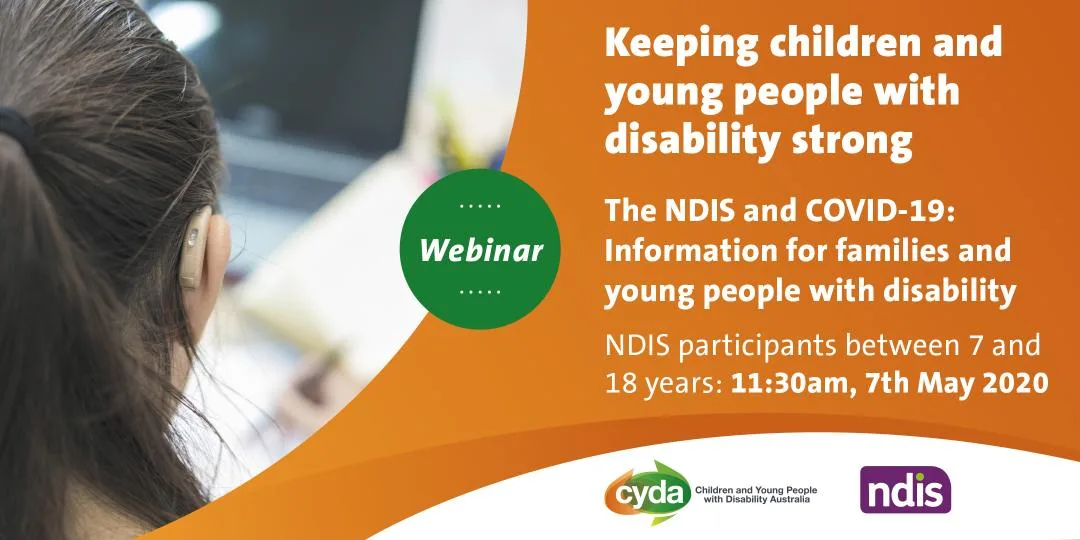 Keeping children and young people with disability strong

Webinar

The NDIS and COVID-19: Information for families and young people with disability

NDIS participants between 7 and 18 years: 11:30am, 7th May 2020

cyda Children and Young People with Disability Australia

ndis